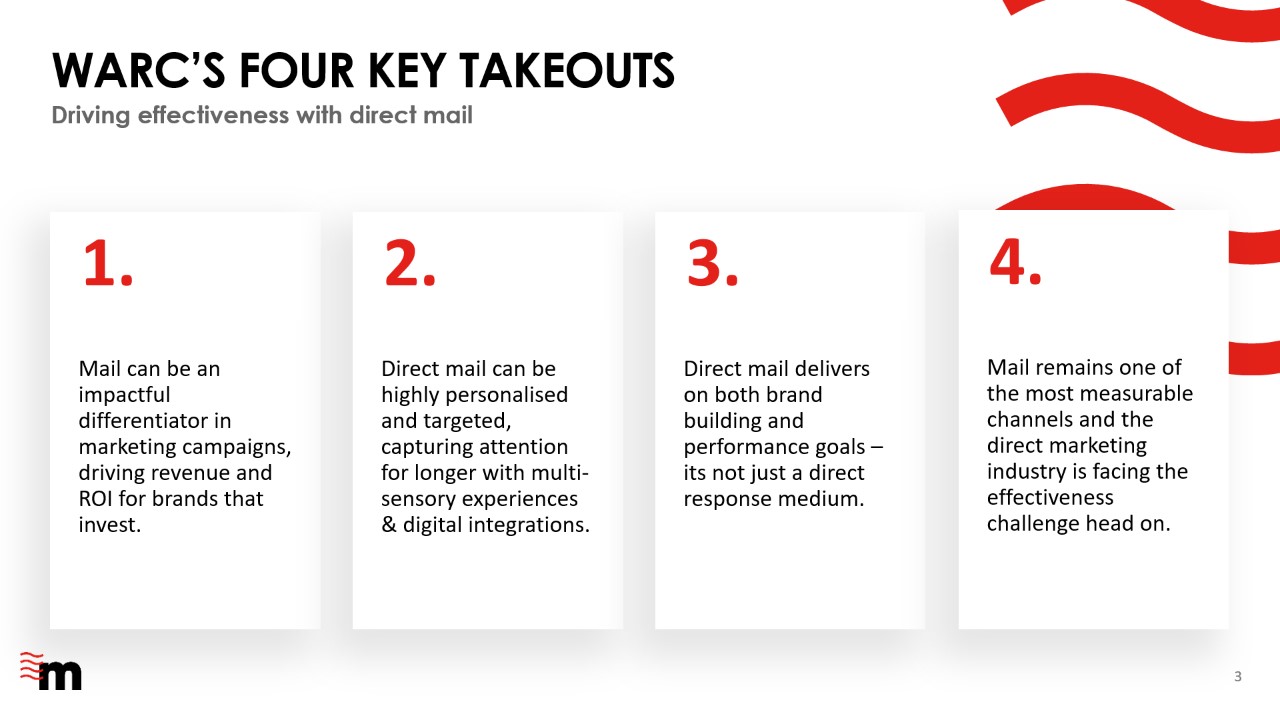 WARC'S FOUR KEY TAKEOUTS
Driving effectiveness with direct mail

1.

Mail can be an impactful differentiator in marketing campaigns, driving revenue and ROI for brands that invest.

2.

Direct mail can be highly personalised and targeted, capturing attention for longer with multi-sensory experiences & digital integrations.

3.

Direct mail delivers on both brand building and performance goals – its not just a direct response medium.

4.

Mail remains one of the most measurable channels and the direct marketing industry is facing the effectiveness challenge head on.

m

3